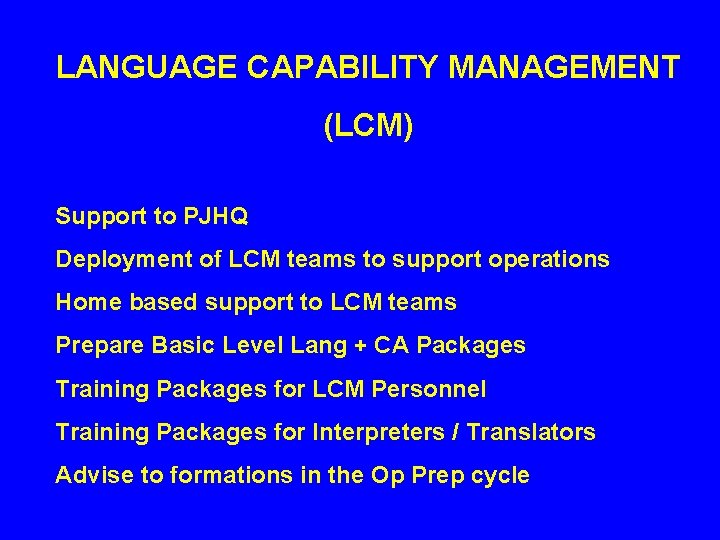 LANGUAGE CAPABILITY MANAGEMENT

(LCM)

Support to PJHQ

Deployment of LCM teams to support operations

Home based support to LCM teams

Prepare Basic Level Lang + CA Packages

Training Packages for LCM Personnel

Training Packages for Interpreters / Translators

Advise to formations in the Op Prep cycle